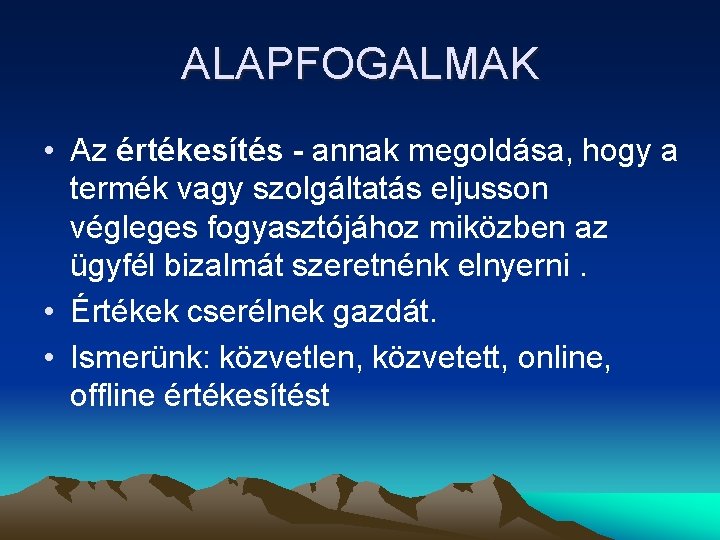 ALAPFOGALMAK

• Az értékesítés - annak megoldása, hogy a termék vagy szolgáltatás eljusson végleges fogyasztójához miközben az ügyfél bizalmát szeretnénk elnyerni .

• Értékek cserélnek gazdát.

• Ismerünk: közvetlen, közvetett, online, offline értékesítést